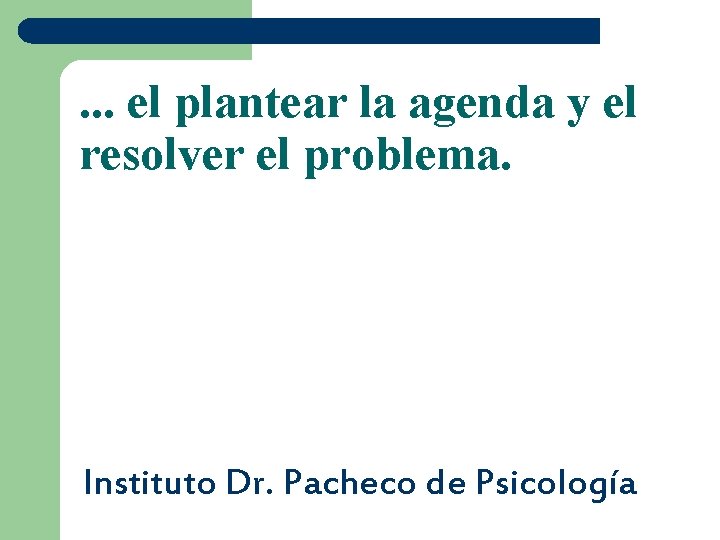 ... el plantear la agenda y el resolver el problema.

Instituto Dr. Pacheco de Psicología